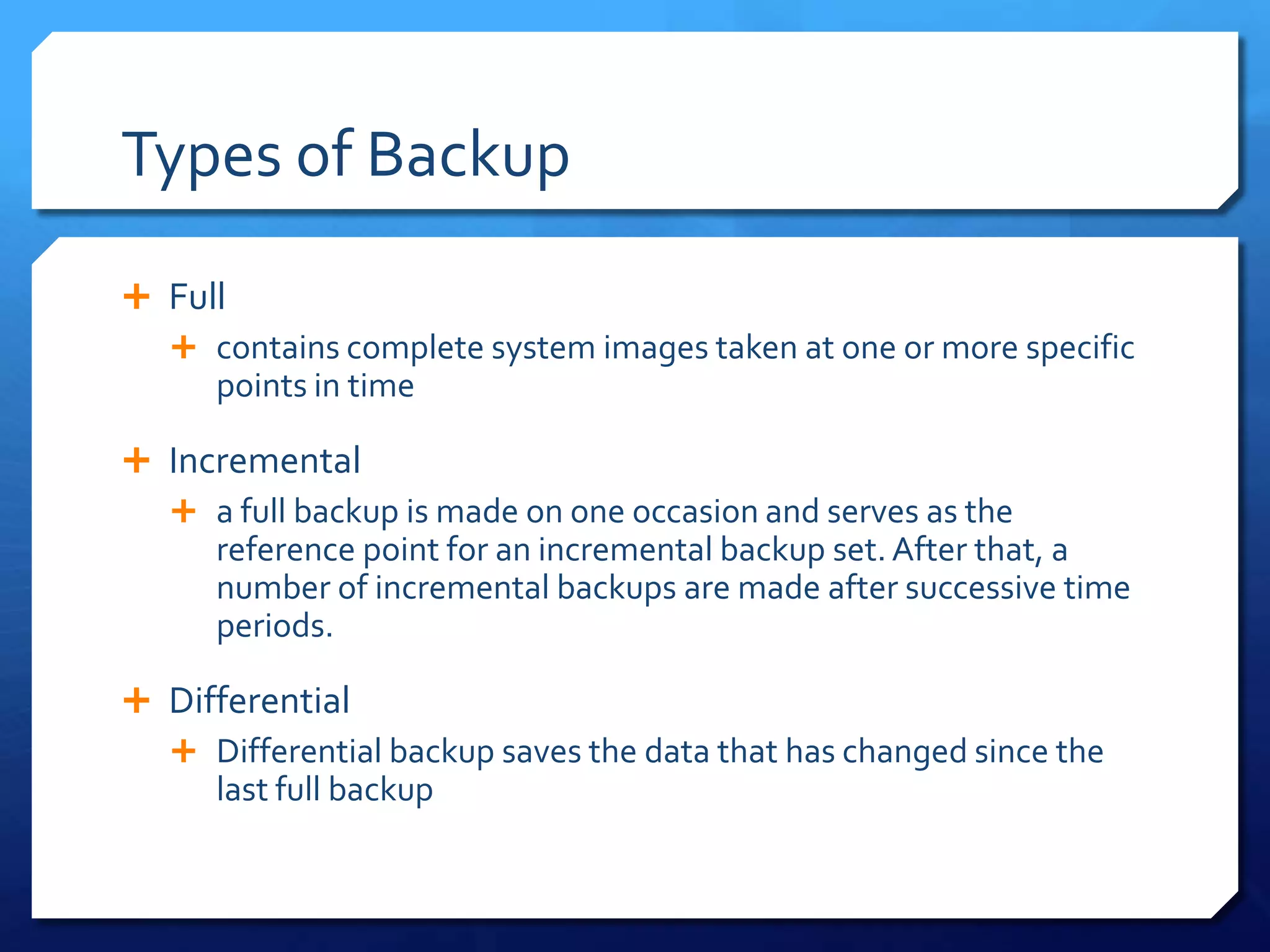 Types of Backup

+ Full

+ contains complete system images taken at one or more specific points in time

+ Incremental

+ a full backup is made on one occasion and serves as the reference point for an incremental backup set. After that, a number of incremental backups are made after successive time periods.

+ Differential

+ Differential backup saves the data that has changed since the last full backup